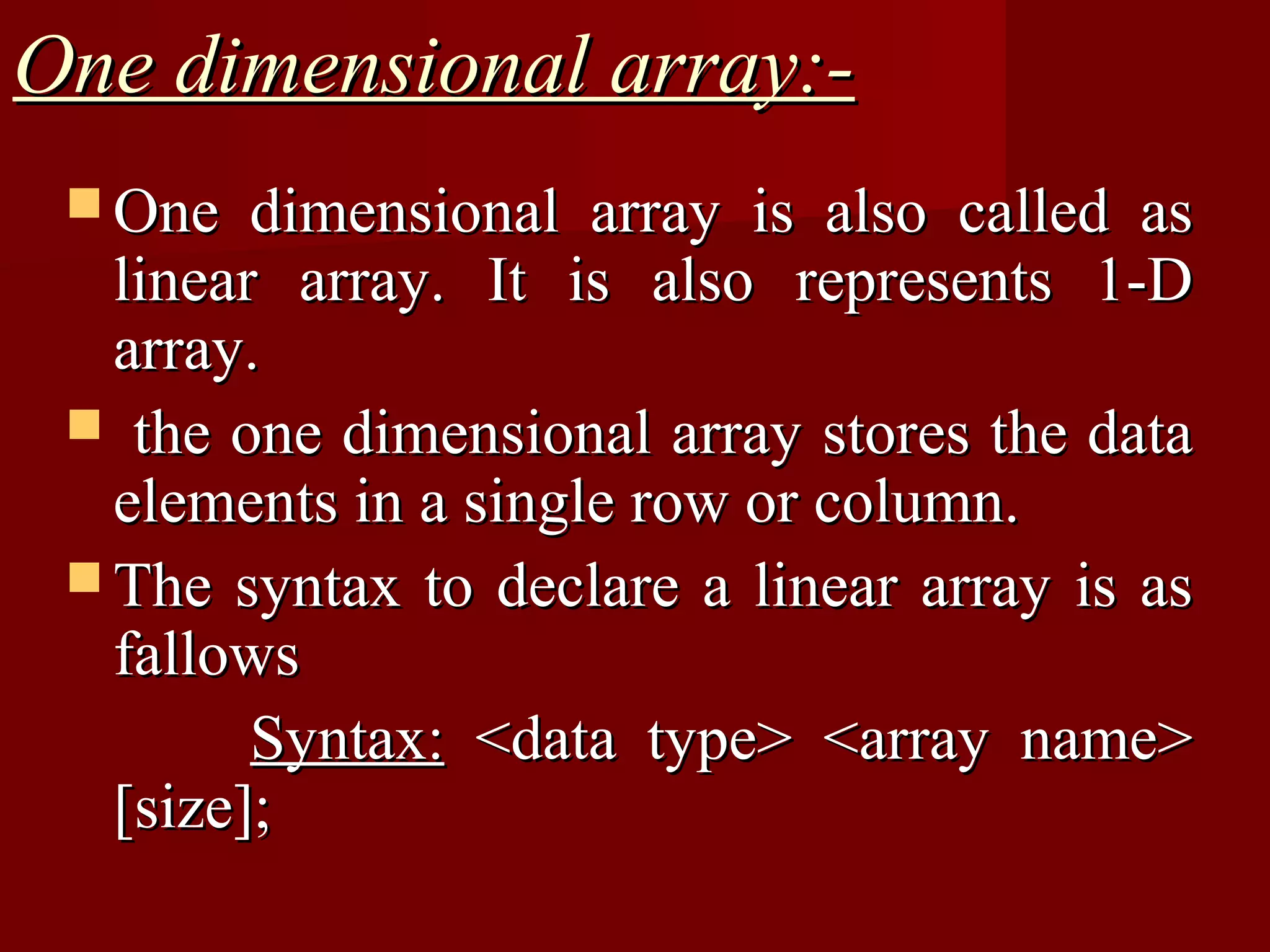 One dimensional array:-

One dimensional array is also called as linear array. It is also represents 1-D array.

the one dimensional array stores the data elements in a single row or column.

The syntax to declare a linear array is as fallows

Syntax: <data type> <array name> [size];